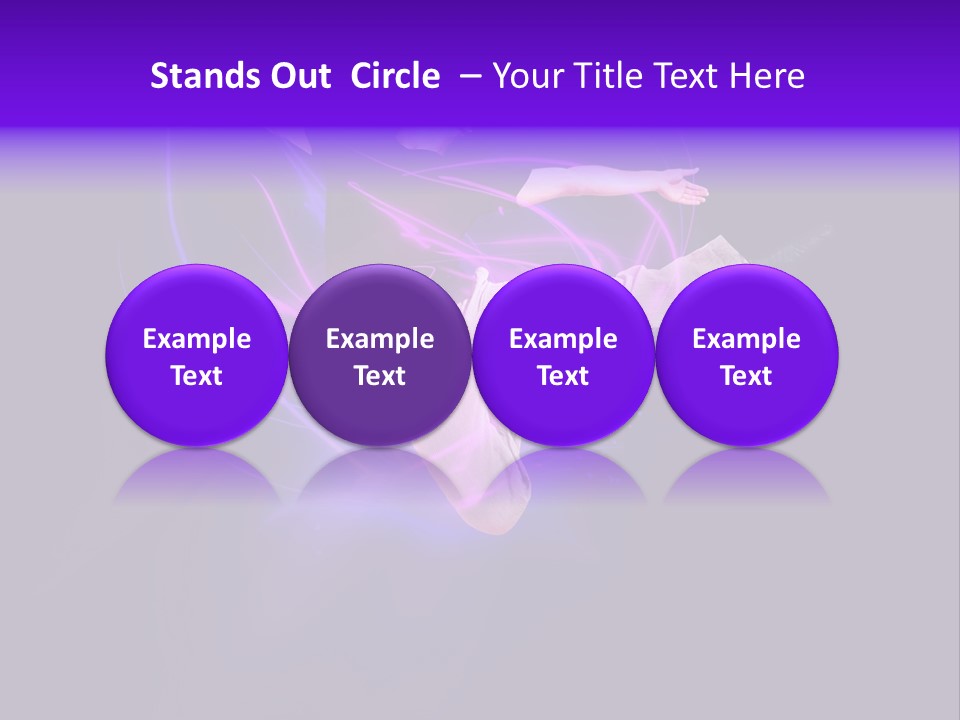 Stands Out Circle – Your Title Text Here

Example Text

Example Text

Example Text

Example Text